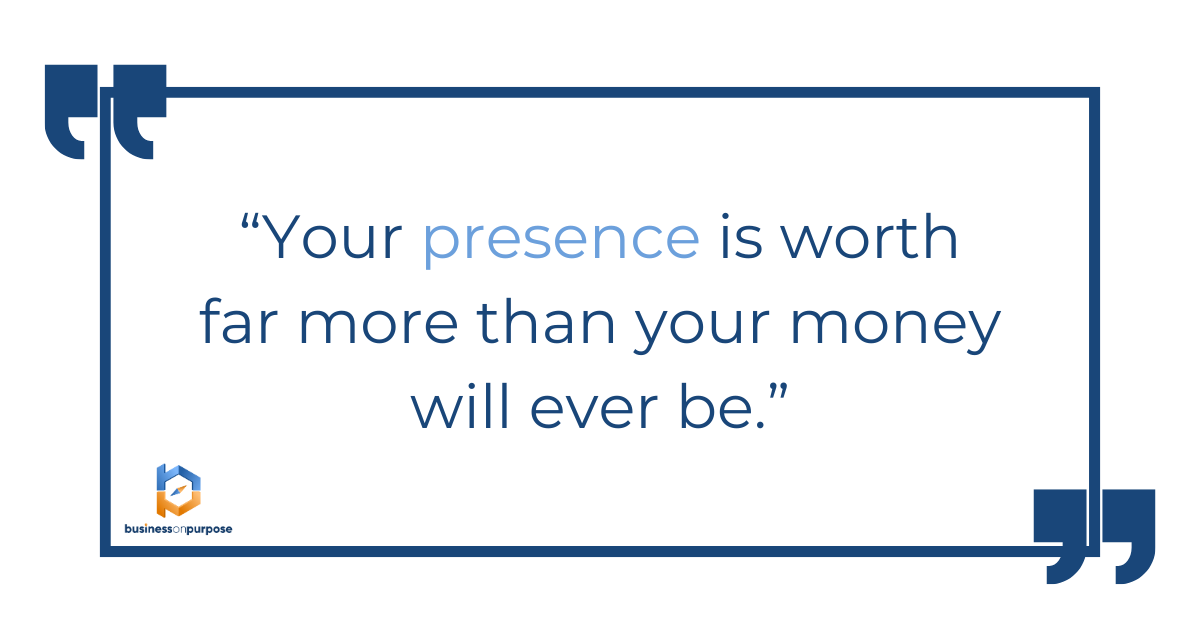 “Your presence is worth far more than your money will ever be.”

businessonpurpose